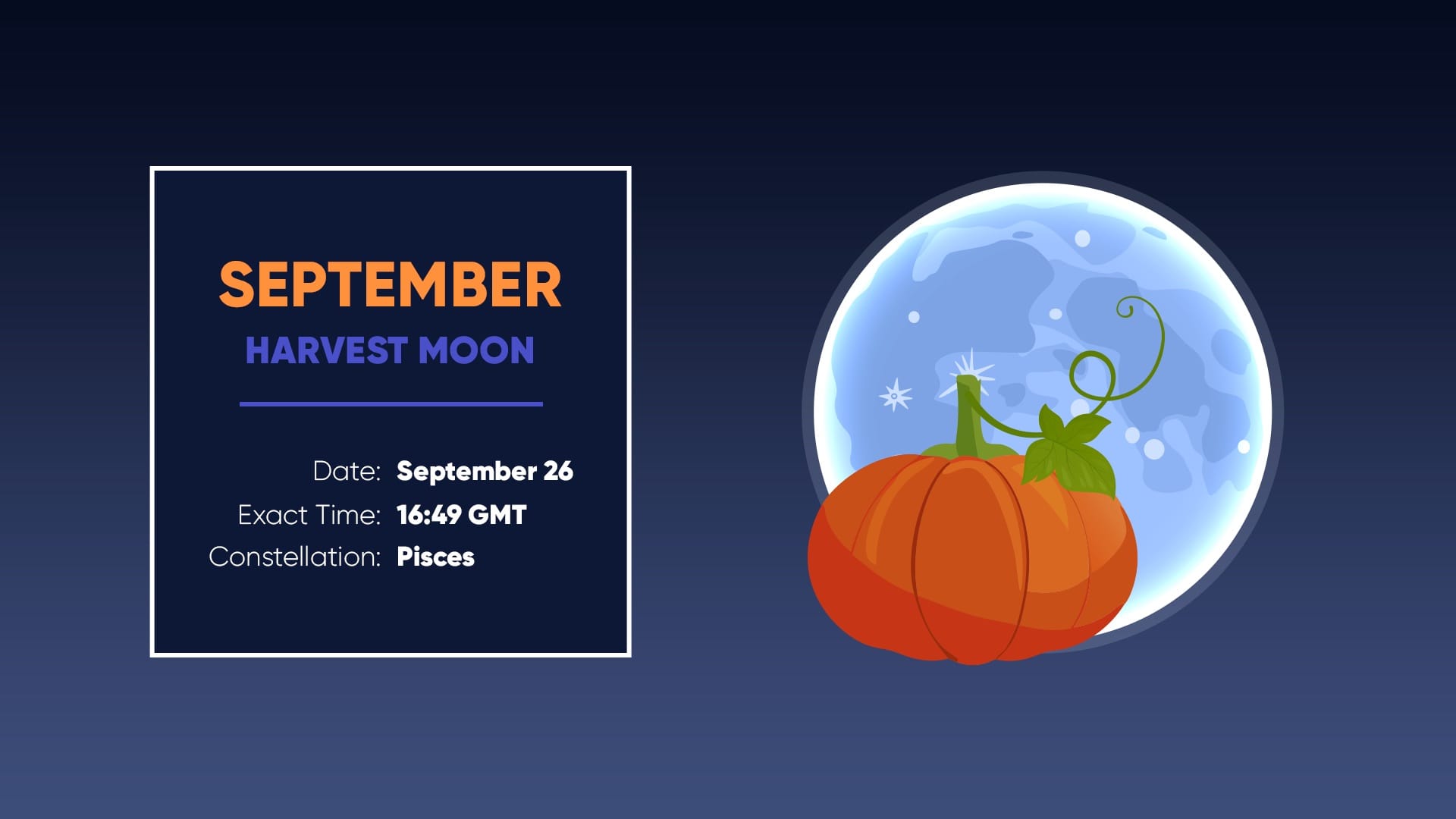 SEPTEMBER
HARVEST MOON

Date: September 26
Exact Time: 16:49 GMT
Constellation: Pisces